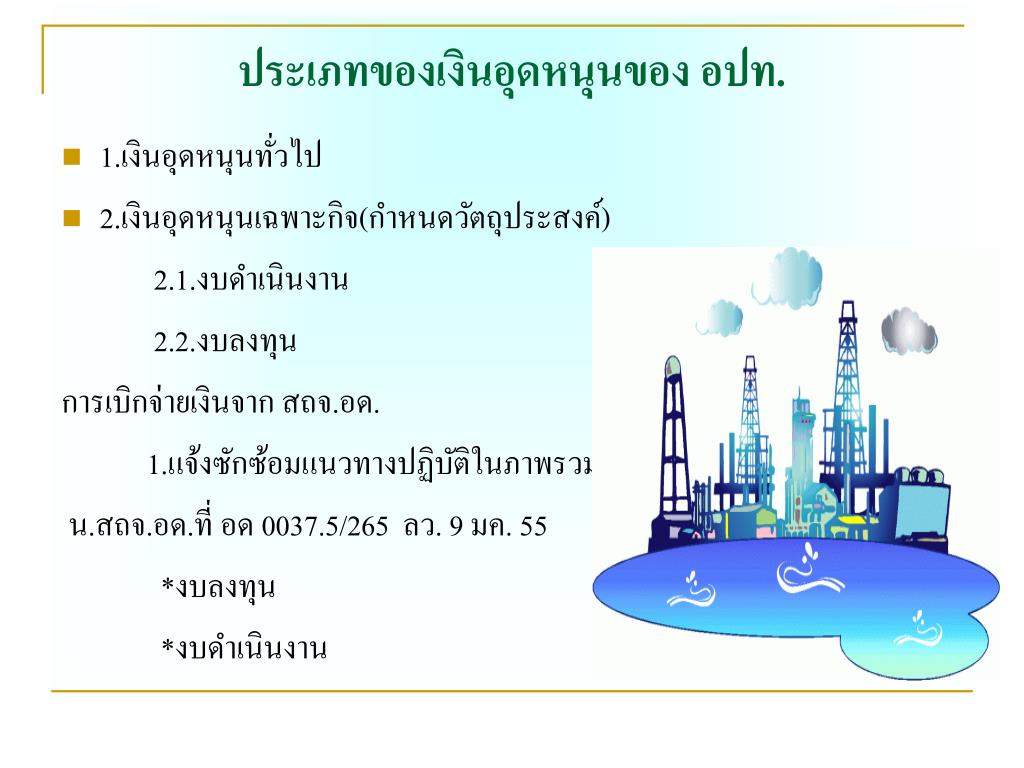 ประเภทของเงินอุดหนุนของ อปท.

1.เงินอุดหนุนทั่วไป

2.เงินอุดหนุนเฉพาะกิจ(กำหนดวัตถุประสงค์)

2.1.งบดำเนินงาน

2.2.งบลงทุน

การเบิกจ่ายเงินจาก สถจ.อด.

1.แจ้งซักซ้อมแนวทางปฏิบัติในภาพรวม

น.สถจ.อด.ที่ อด 0037.5/265 ลว. 9 มค. 55

*งบลงทุน

*งบดำเนินงาน